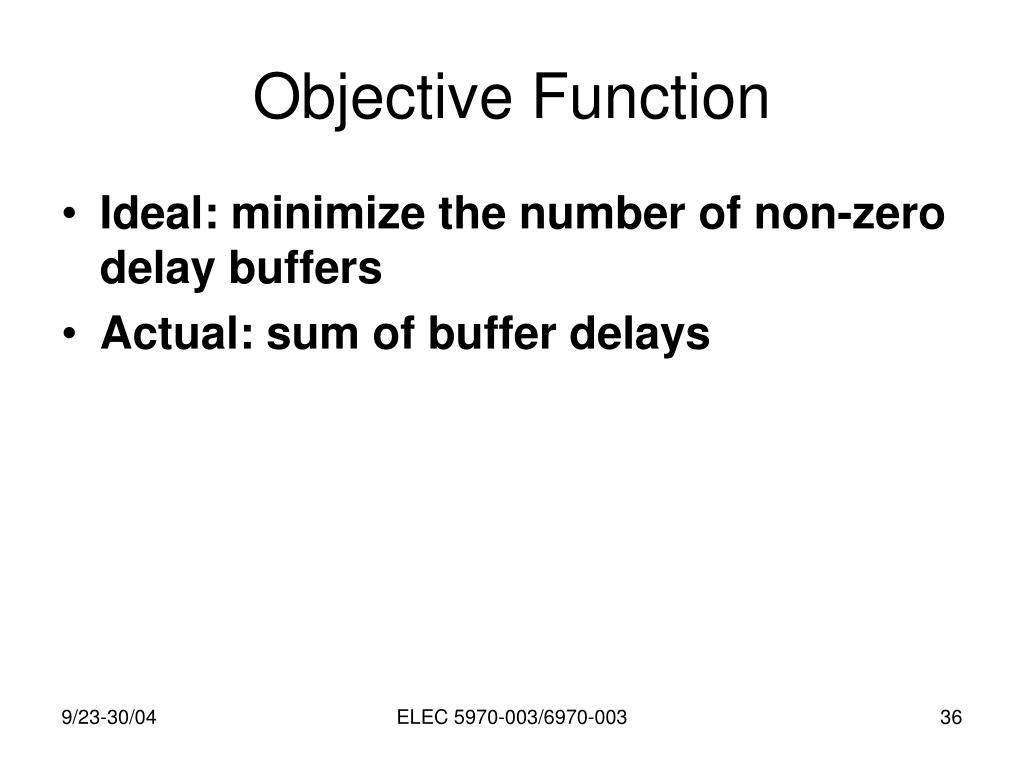 Objective Function

• Ideal: minimize the number of non-zero delay buffers
• Actual: sum of buffer delays

9/23-30/04

ELEC 5970-003/6970-003

36